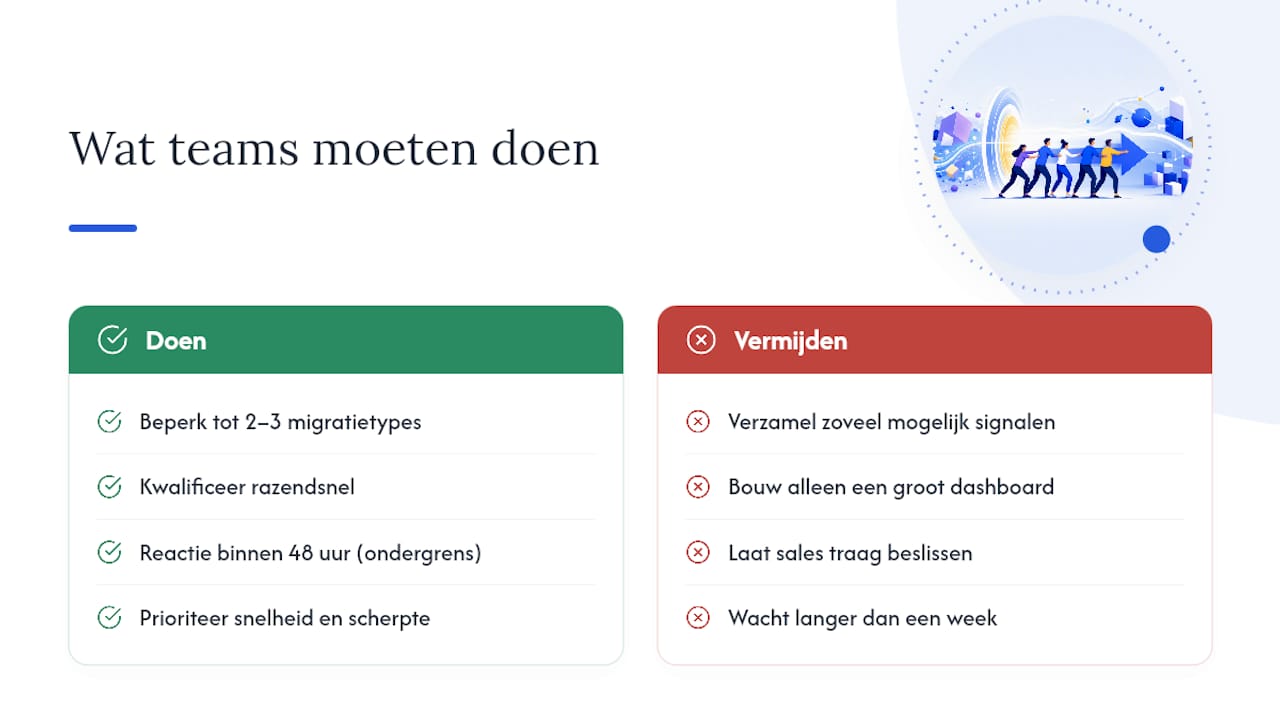 Wat teams moeten doen

Doen

Beperk tot 2–3 migratietypes

Kwalificeer razendsnel

Reactie binnen 48 uur (ondergrens)

Prioriteer snelheid en scherpte

Vermijden

Verzamel zoveel mogelijk signalen

Bouw alleen een groot dashboard

Laat sales traag beslissen

Wacht langer dan een week